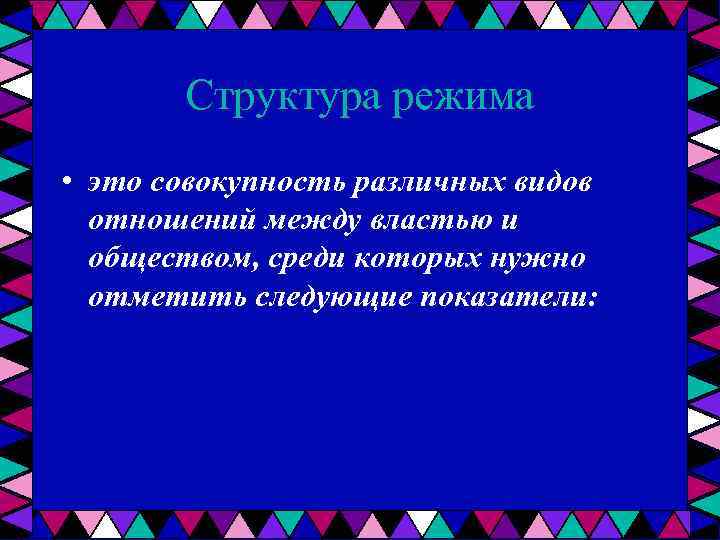 Структура режима

• это совокупность различных видов отношений между властью и обществом, среди которых нужно отметить следующие показатели: